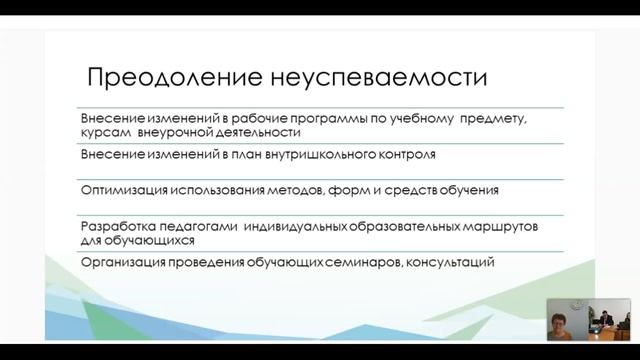 Преодоление неуспеваемости

Внесение изменений в рабочие программы по учебному предмету, курсам внеурочной деятельности

Внесение изменений в план внутришкольного контроля

Оптимизация использования методов, форм и средств обучения

Разработка педагогами индивидуальных образовательных маршрутов для обучающихся

Организация проведения обучающих семинаров, консультаций